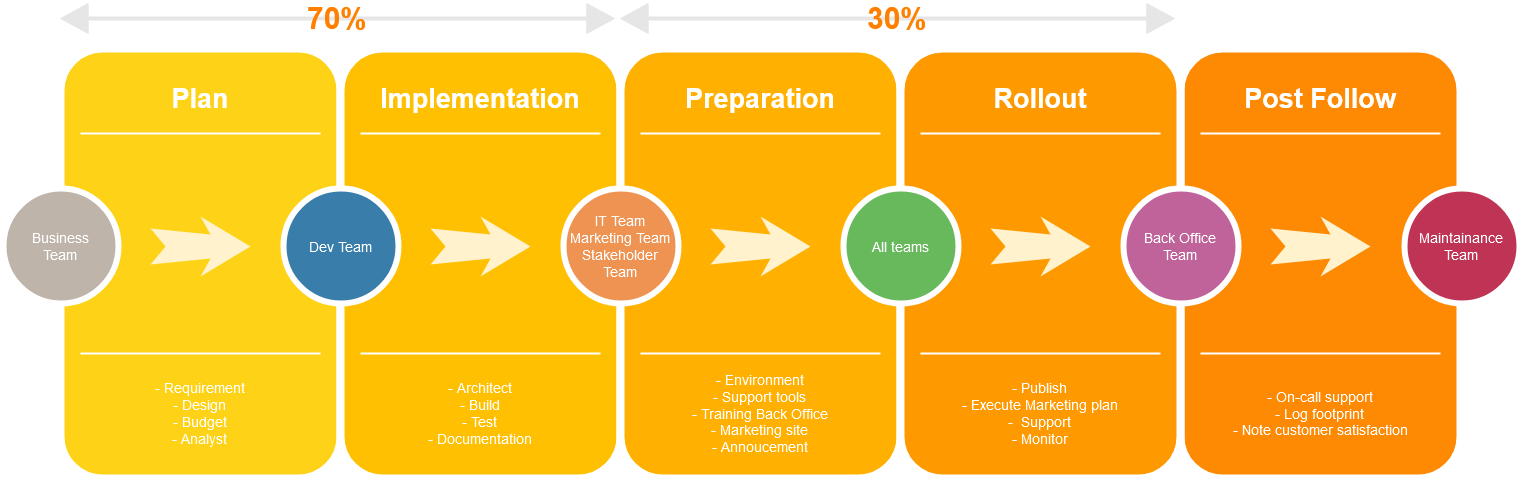 70%

30%

Plan

Implementation

Preparation

Rollout

Post Follow

Business Team

Dev Team

IT Team Marketing Team Stakeholder Team

All teams

Back Office Team

Maintainance Team

- Requirement
- Design
- Budget
- Analyst

- Architect
- Build
- Test
- Documentation

- Environment
- Support tools
- Training Back Office
- Marketing site
- Annoucement

- Publish
- Execute Marketing plan
- Support
- Monitor

- On-call support
- Log footprint
- Note customer satisfaction